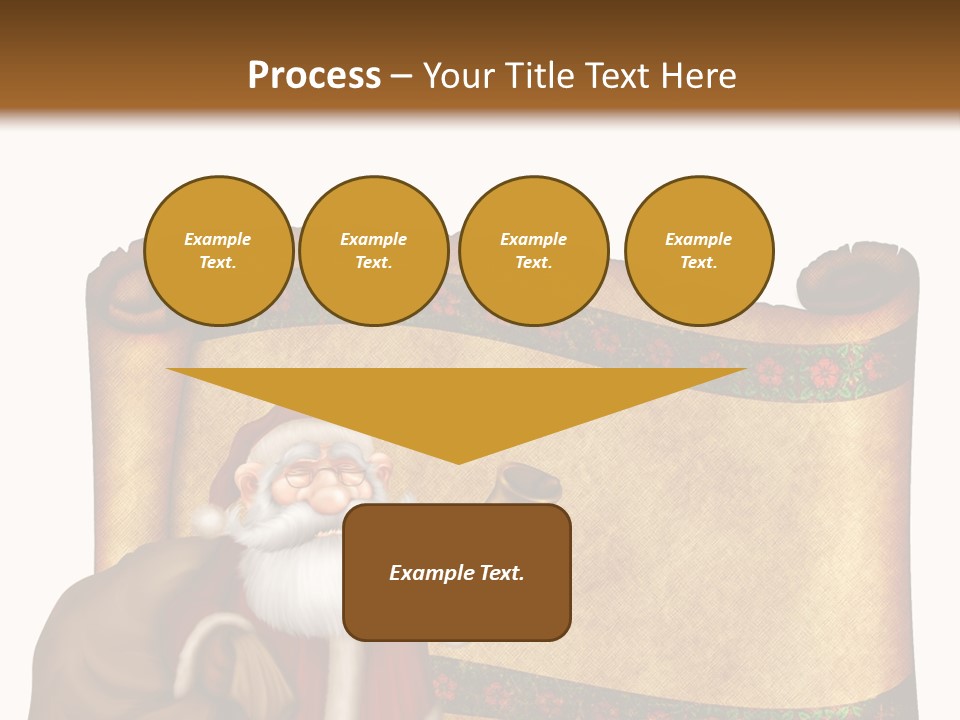 Process – Your Title Text Here

Example Text.

Example Text.

Example Text.

Example Text.

Example Text.